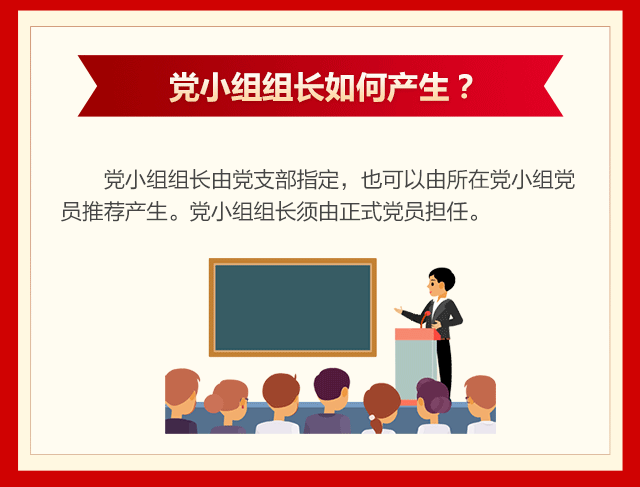 党小组组长如何产生？

党小组组长由党支部指定，也可以由所在党小组党员推荐产生。党小组组长须由正式党员担任。